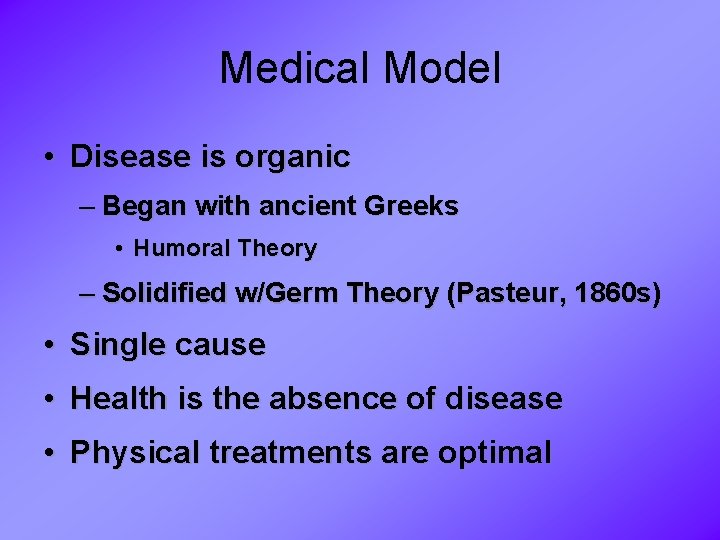 Medical Model

• Disease is organic
– Began with ancient Greeks
• Humoral Theory
– Solidified w/Germ Theory (Pasteur, 1860s)
• Single cause
• Health is the absence of disease
• Physical treatments are optimal